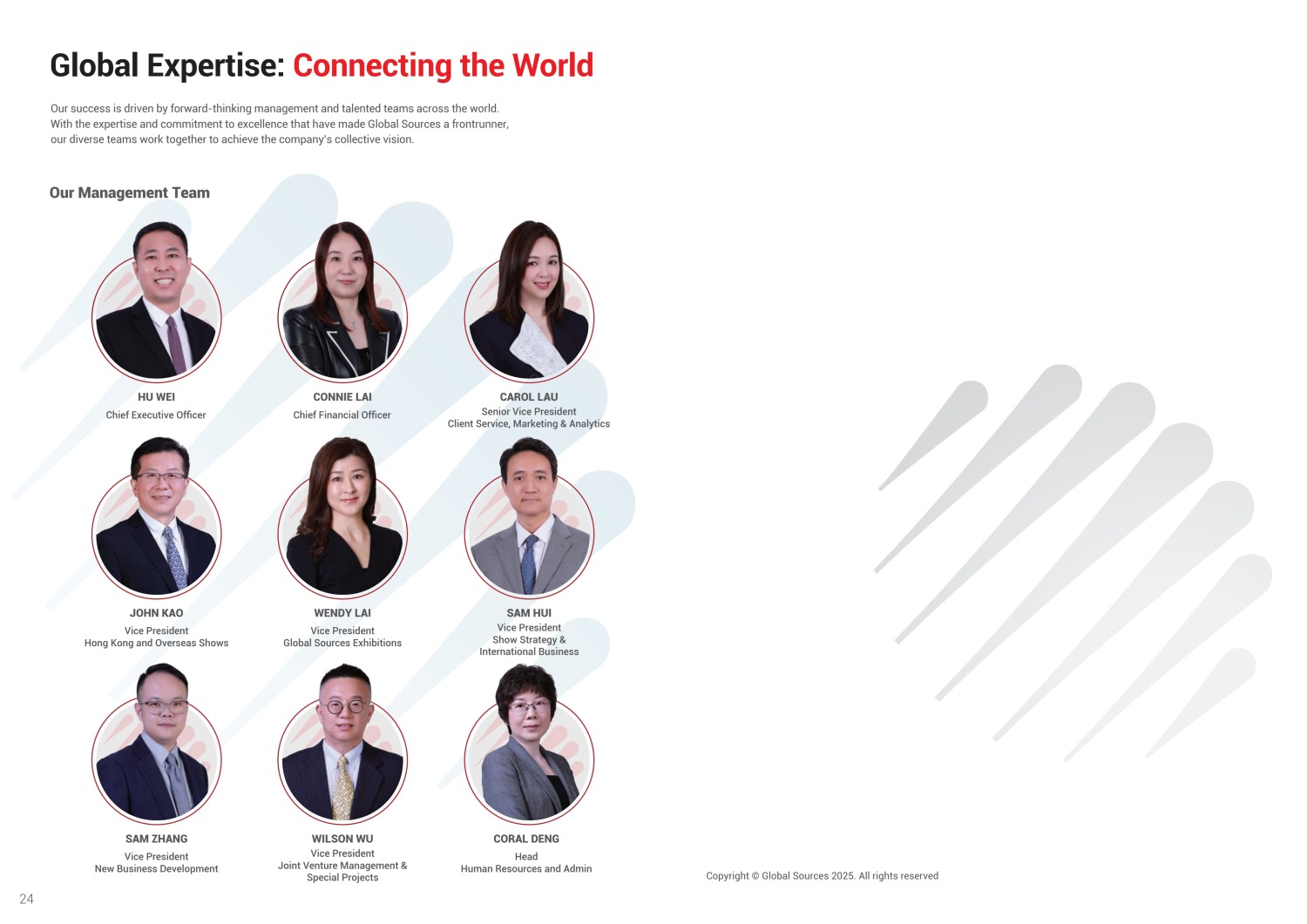 Global Expertise: Connecting the World

Our success is driven by forward-thinking management and talented teams across the world. With the expertise and commitment to excellence that have made Global Sources a frontrunner, our diverse teams work together to achieve the company's collective vision.

Our Management Team

HU WEI
Chief Executive Officer

CONNIE LAI
Chief Financial Officer

CAROL LAU
Senior Vice President
Client Service, Marketing & Analytics

JOHN KAO
Vice President
Hong Kong and Overseas Shows

WENDY LAI
Vice President
Global Sources Exhibitions

SAM HUI
Vice President
Show Strategy & International Business

SAM ZHANG
Vice President
New Business Development

WILSON WU
Vice President
Joint Venture Management & Special Projects

CORAL DENG
Head
Human Resources and Admin

Copyright © Global Sources 2025. All rights reserved

24